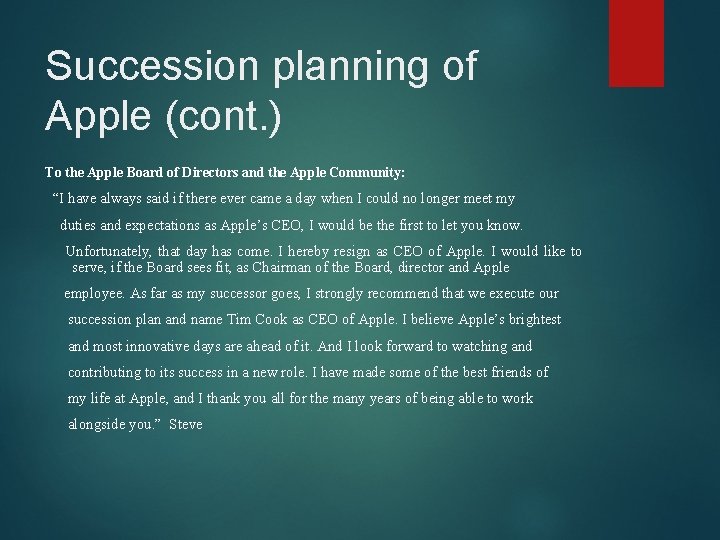 Succession planning of Apple (cont.)

To the Apple Board of Directors and the Apple Community:

"I have always said if there ever came a day when I could no longer meet my duties and expectations as Apple's CEO, I would be the first to let you know. Unfortunately, that day has come. I hereby resign as CEO of Apple. I would like to serve, if the Board sees fit, as Chairman of the Board, director and Apple employee. As far as my successor goes, I strongly recommend that we execute our succession plan and name Tim Cook as CEO of Apple. I believe Apple's brightest and most innovative days are ahead of it. And I look forward to watching and contributing to its success in a new role. I have made some of the best friends of my life at Apple, and I thank you all for the many years of being able to work alongside you." Steve